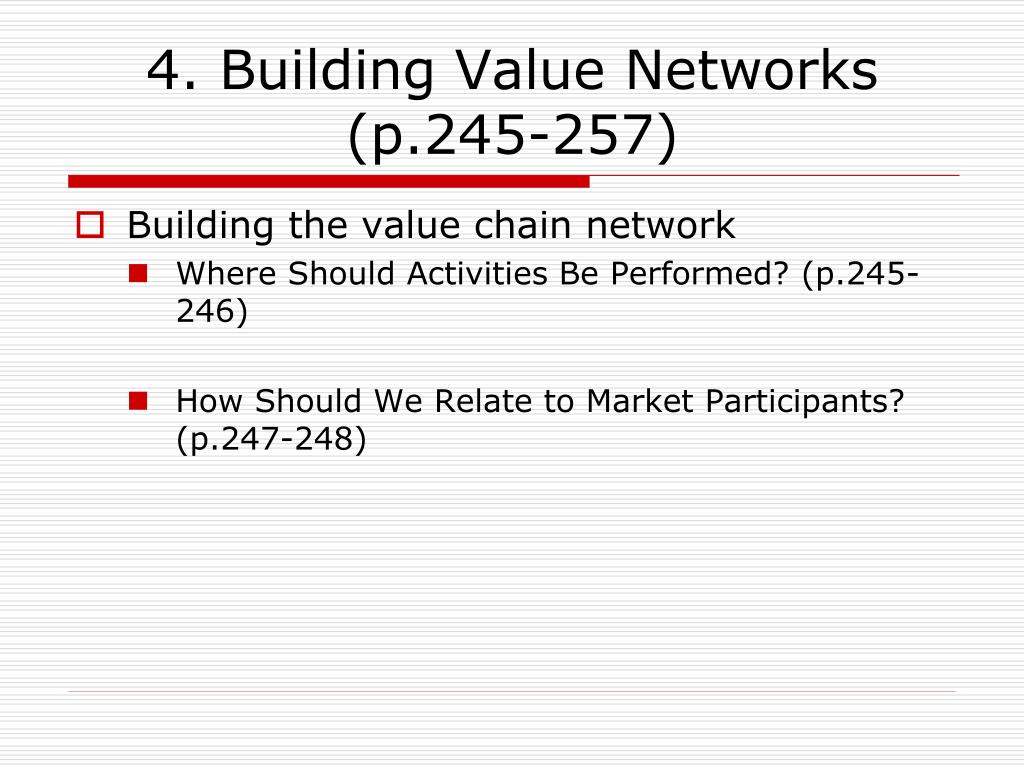 4. Building Value Networks (p.245-257)

Building the value chain network

Where Should Activities Be Performed? (p.245-246)

How Should We Relate to Market Participants? (p.247-248)